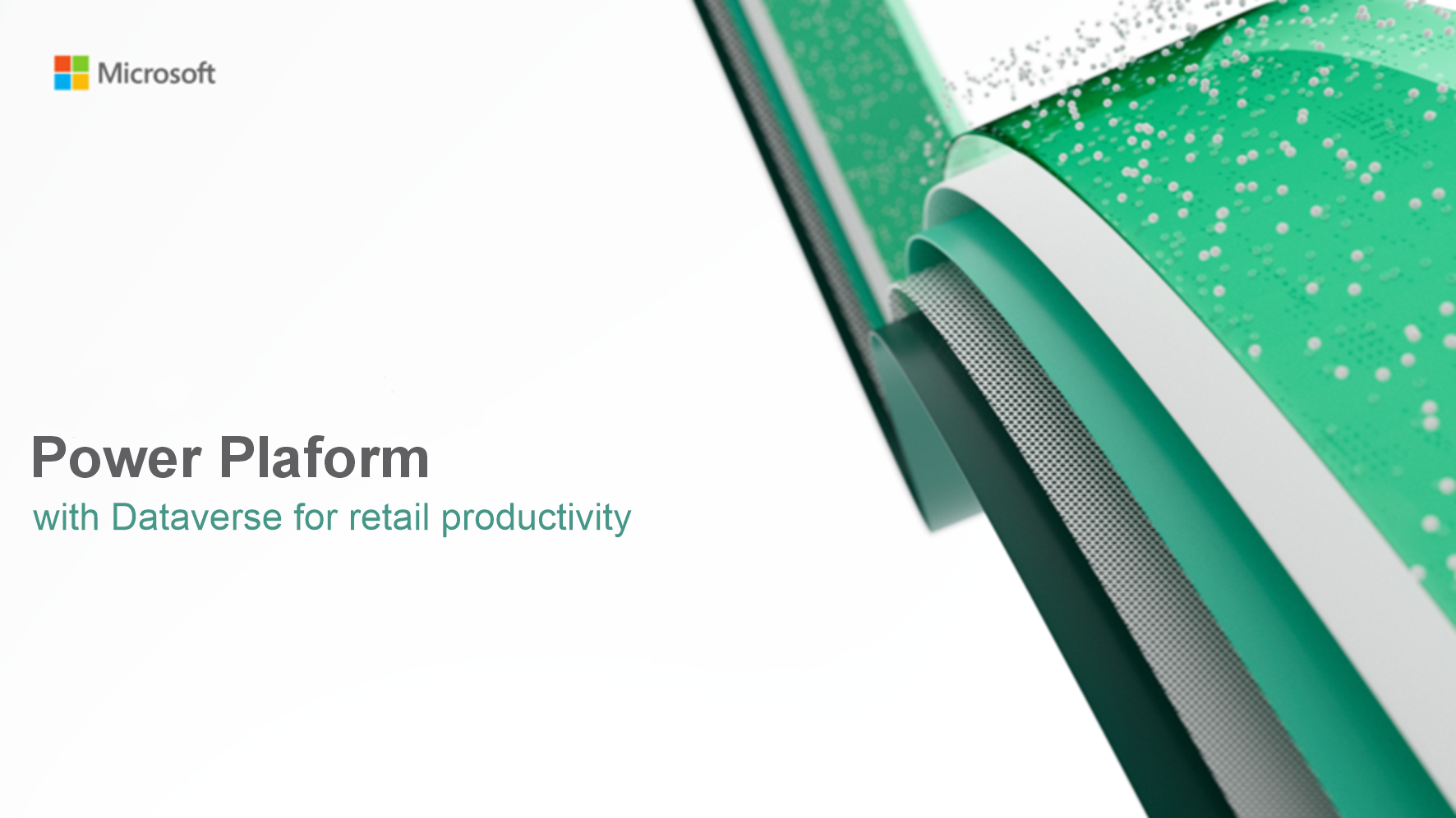 Microsoft

Power Plaform
with Dataverse for retail productivity